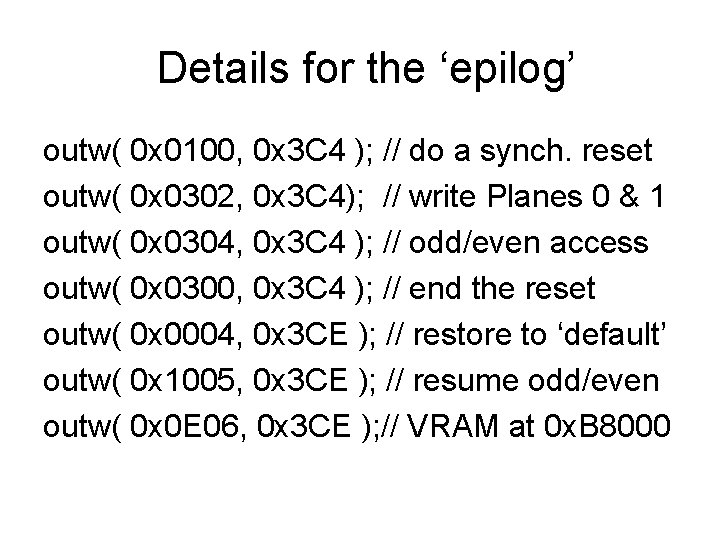 Details for the ‘epilog’

outw( 0x0100, 0x3C4 ); // do a synch. reset
outw( 0x0302, 0x3C4); // write Planes 0 & 1
outw( 0x0304, 0x3C4 ); // odd/even access
outw( 0x0300, 0x3C4 ); // end the reset
outw( 0x0004, 0x3CE ); // restore to ‘default’
outw( 0x1005, 0x3CE ); // resume odd/even
outw( 0x0E06, 0x3CE );// VRAM at 0xB8000